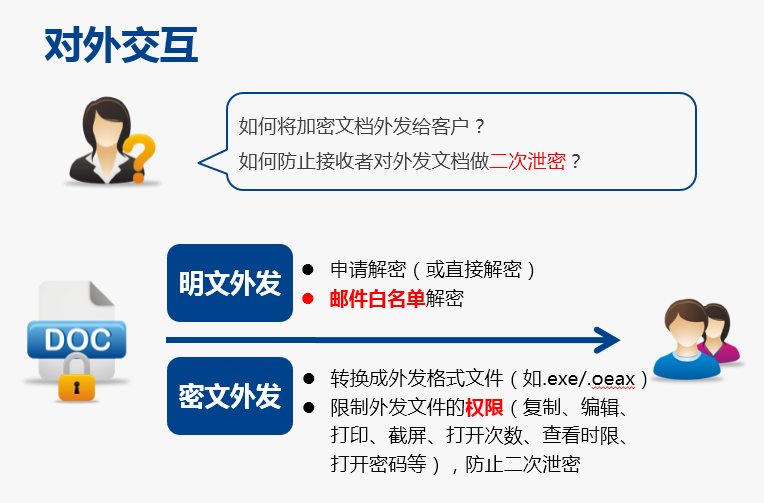 对外交互

如何将加密文档外发给客户？
如何防止接收者对外发文档做二次泄密？

DOC

明文外发
● 申请解密（或直接解密）
● 邮件白名单解密

密文外发
● 转换成外发格式文件（如.exe/.oeax）
● 限制外发文件的权限（复制、编辑、打印、截屏、打开次数、查看时限、打开密码等），防止二次泄密